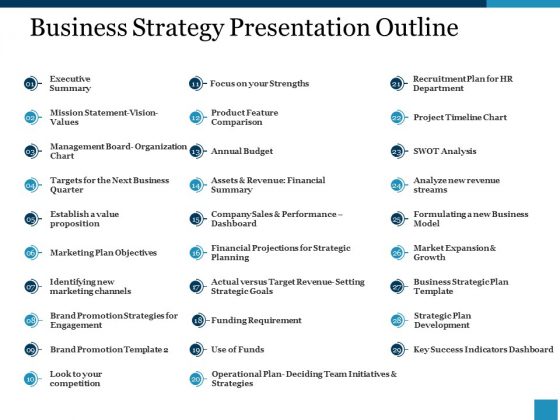 Business Strategy Presentation Outline

01 Executive Summary

02 Mission Statement-Vision-Values

03 Management Board- Organization Chart

04 Targets for the Next Business Quarter

05 Establish a value proposition

06 Marketing Plan Objectives

07 Identifying new marketing channels

08 Brand Promotion Strategies for Engagement

09 Brand Promotion Template 2

10 Look to your competition

11 Focus on your Strengths

12 Product Feature Comparison

13 Annual Budget

14 Assets & Revenue: Financial Summary

15 Company Sales & Performance – Dashboard

16 Financial Projections for Strategic Planning

17 Actual versus Target Revenue- Setting Strategic Goals

18 Funding Requirement

19 Use of Funds

20 Operational Plan- Deciding Team Initiatives & Strategies

21 Recruitment Plan for HR Department

22 Project Timeline Chart

23 SWOT Analysis

24 Analyze new revenue streams

25 Formulating a new Business Model

26 Market Expansion & Growth

27 Business Strategic Plan Template

28 Strategic Plan Development

29 Key Success Indicators Dashboard